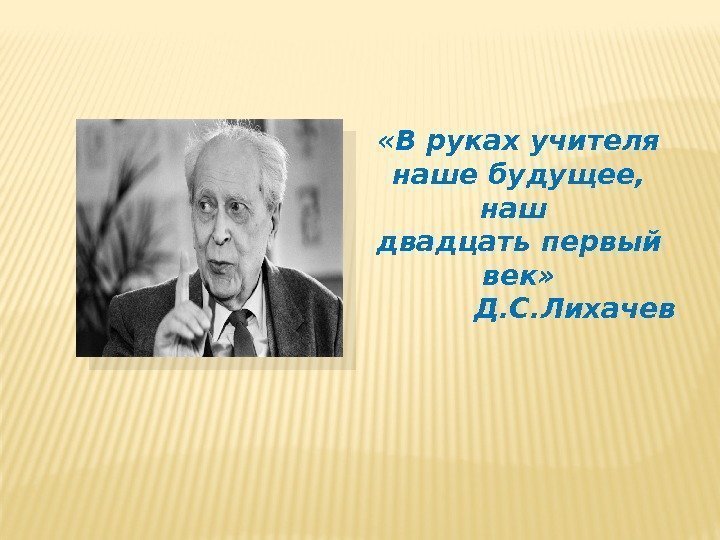 «В руках учителя наше будущее, наш двадцать первый век»
Д.С.Лихачев